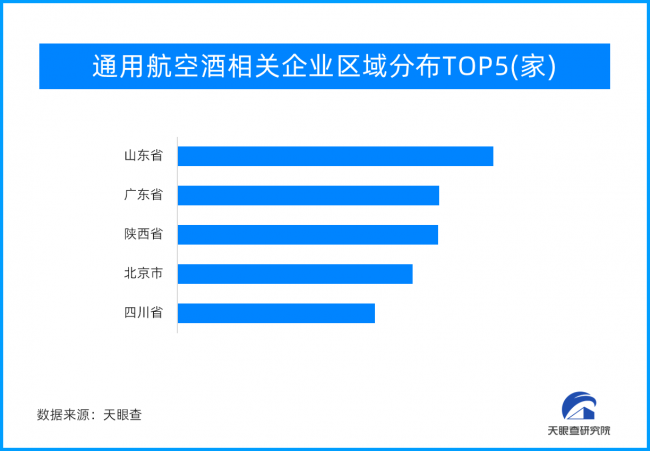 通用航空酒相关企业区域分布TOP5(家)

山东省
广东省
陕西省
北京市
四川省

数据来源：天眼查

天眼查研究院